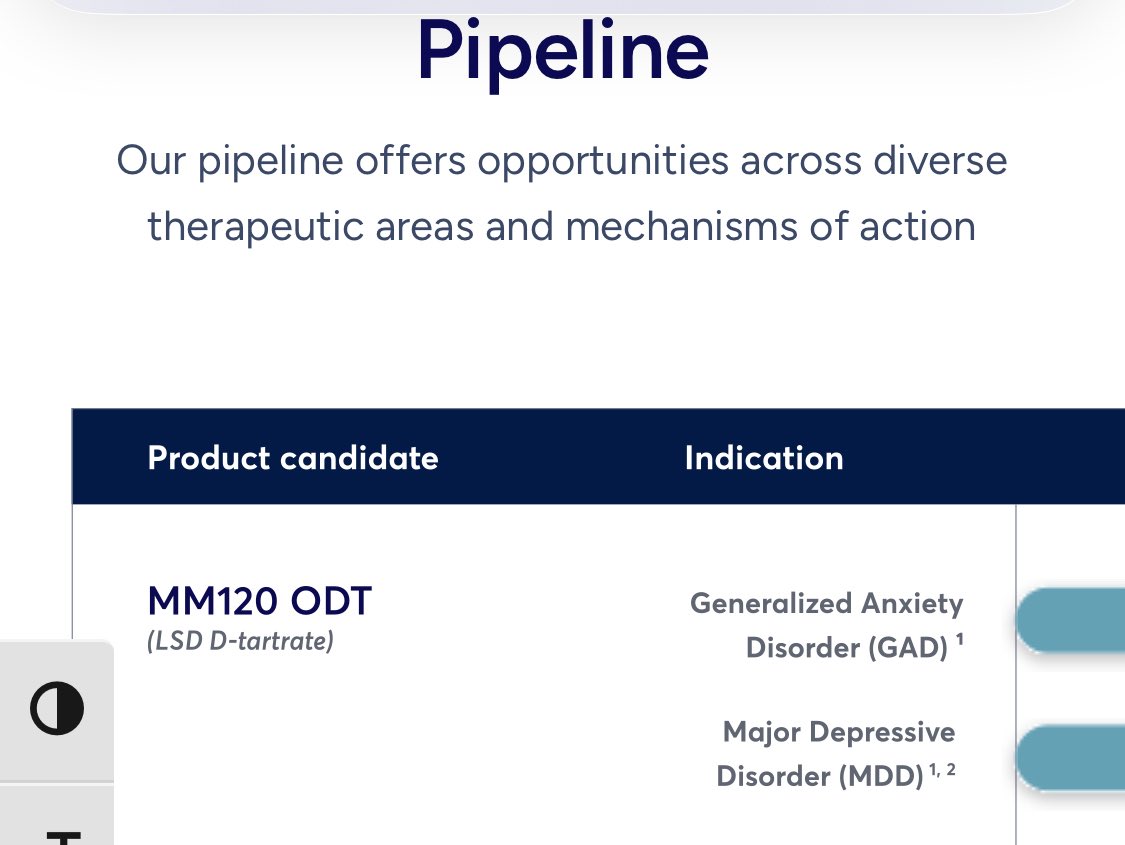 Pipeline

Our pipeline offers opportunities across diverse therapeutic areas and mechanisms of action

| Product candidate | Indication |
|---|---|
| MM120 ODT (LSD D-tartrate) | Generalized Anxiety Disorder (GAD) $^{1}$ |
| | Major Depressive Disorder (MDD) $^{1, 2}$ |